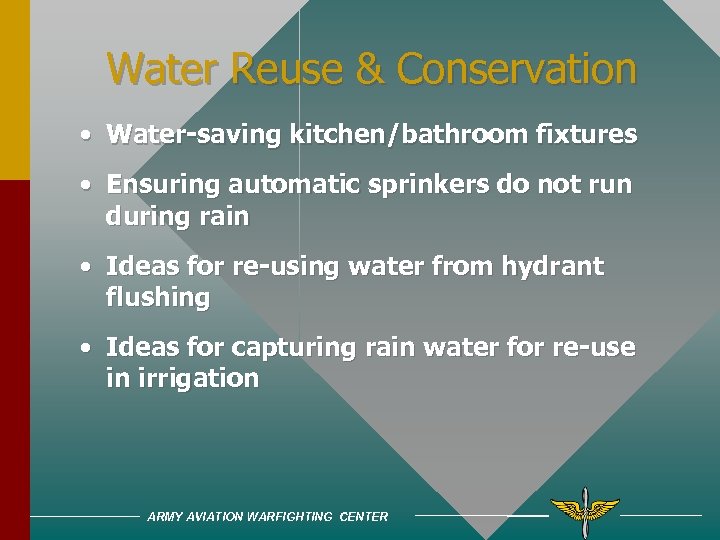 Water Reuse & Conservation

• Water-saving kitchen/bathroom fixtures

• Ensuring automatic sprinkers do not run during rain

• Ideas for re-using water from hydrant flushing

• Ideas for capturing rain water for re-use in irrigation

ARMY AVIATION WARFIGHTING CENTER